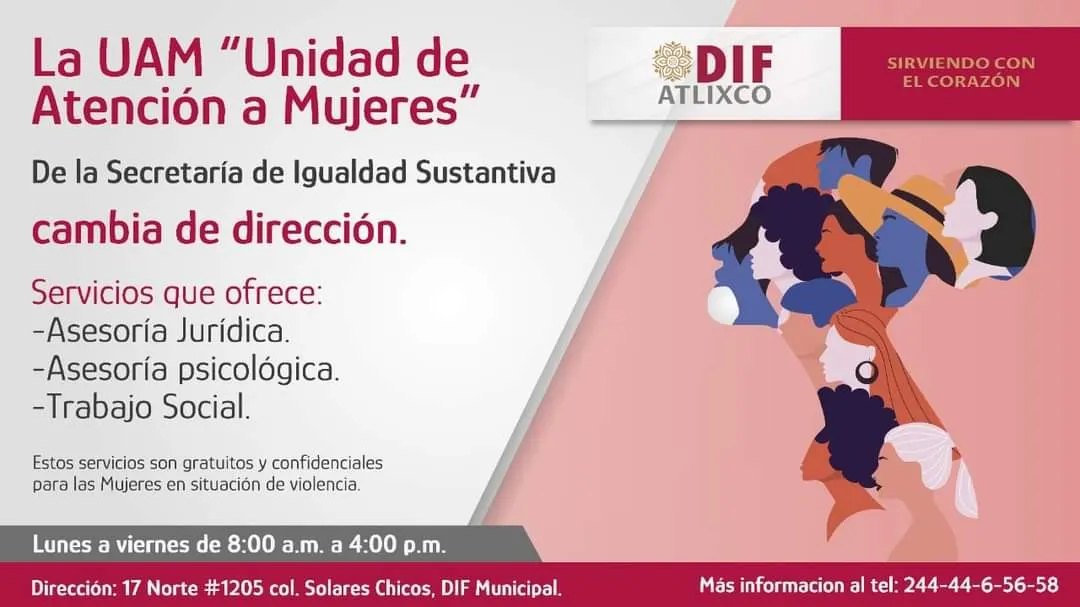 La UAM "Unidad de Atención a Mujeres"

DIF ATLIXCO

SIRVIENDO CON EL CORAZÓN

De la Secretaría de Igualdad Sustantiva

cambia de dirección.

Servicios que ofrece:
-Asesoría Jurídica.
-Asesoría psicológica.
-Trabajo Social.

Estos servicios son gratuitos y confidenciales para las Mujeres en situación de violencia.

Lunes a viernes de 8:00 a.m. a 4:00 p.m.

Dirección: 17 Norte #1205 col. Solares Chicos, DIF Municipal.

Más informacion al tel: 244-44-6-56-58